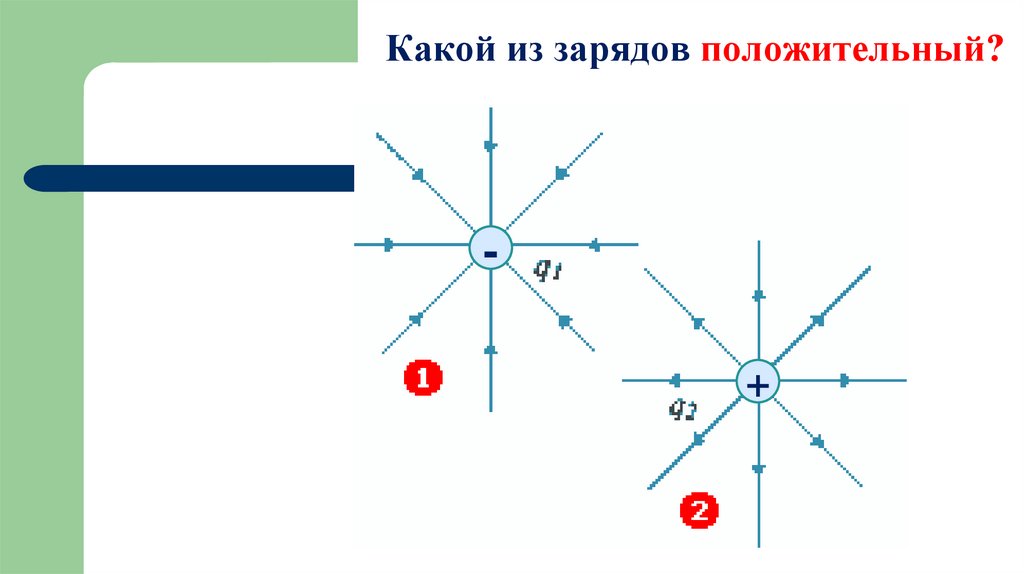 Какой из зарядов положительный?

-

$q_1$

1

+

$q_2$

2